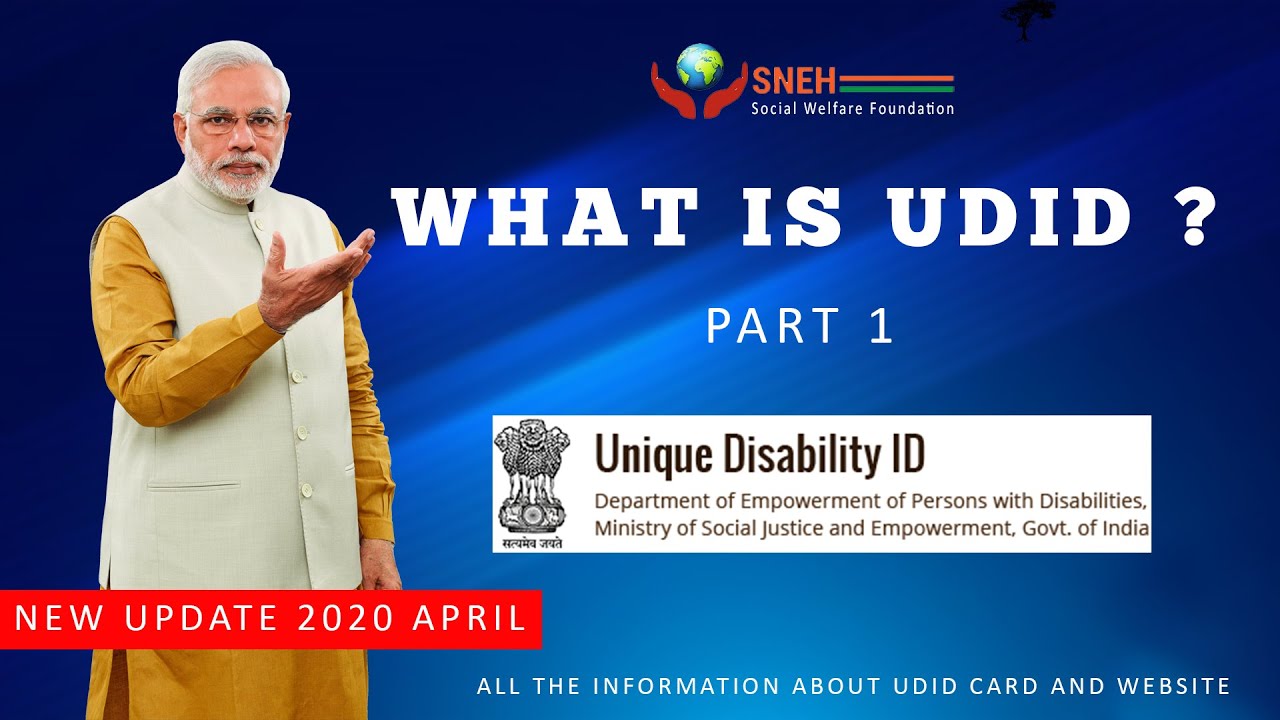 SNEH
Social Welfare Foundation

WHAT IS UDID ?

PART 1

सत्यमेव जयते
Unique Disability ID
Department of Empowerment of Persons with Disabilities, Ministry of Social Justice and Empowerment, Govt. of India

NEW UPDATE 2020 APRIL

ALL THE INFORMATION ABOUT UDID CARD AND WEBSITE